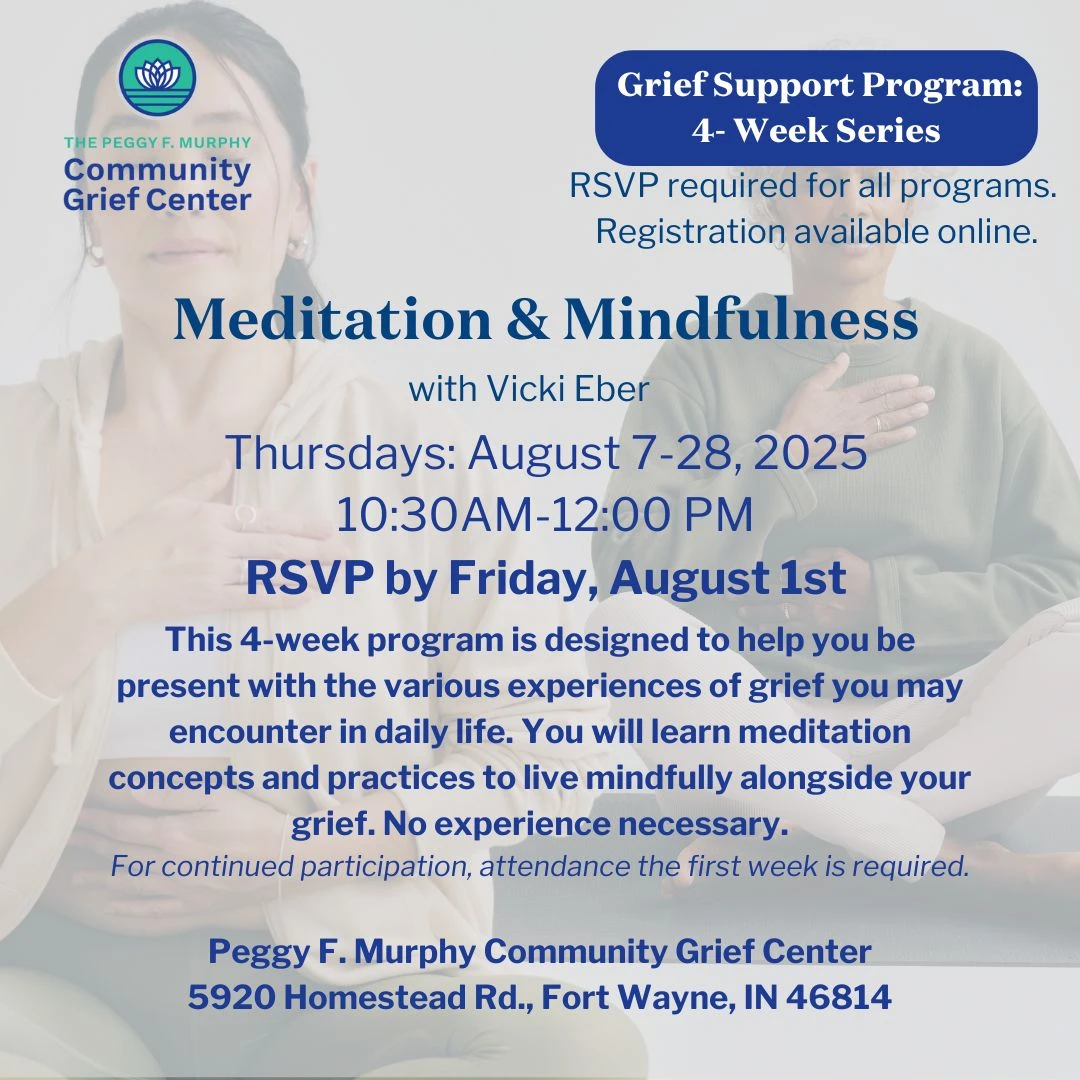 THE PEGGY F. MURPHY
Community Grief Center

Grief Support Program: 4- Week Series

RSVP required for all programs. Registration available online.

Meditation & Mindfulness

with Vicki Eber

Thursdays: August 7-28, 2025
10:30AM-12:00 PM

RSVP by Friday, August 1st

This 4-week program is designed to help you be present with the various experiences of grief you may encounter in daily life. You will learn meditation concepts and practices to live mindfully alongside your grief. No experience necessary.

For continued participation, attendance the first week is required.

Peggy F. Murphy Community Grief Center
5920 Homestead Rd., Fort Wayne, IN 46814